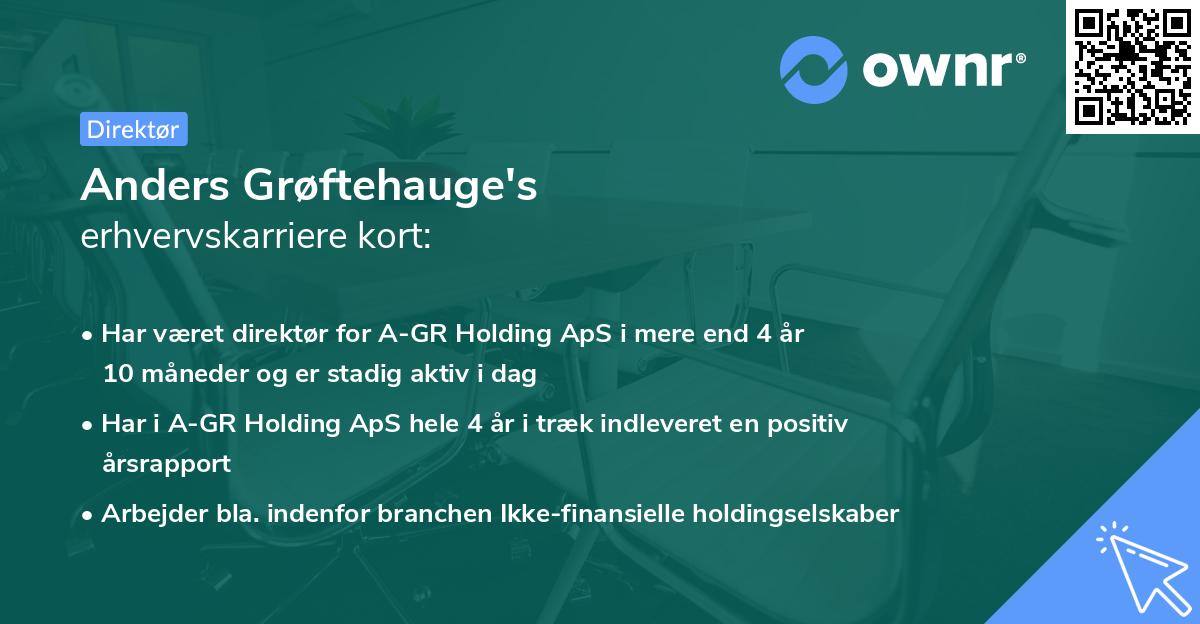 ownr®

Direktør

Anders Grøftehauge's
erhvervskarriere kort:

• Har været direktør for A-GR Holding ApS i mere end 4 år 10 måneder og er stadig aktiv i dag

• Har i A-GR Holding ApS hele 4 år i træk indleveret en positiv årsrapport

• Arbejder bla. indenfor branchen Ikke-finansielle holdingselskaber